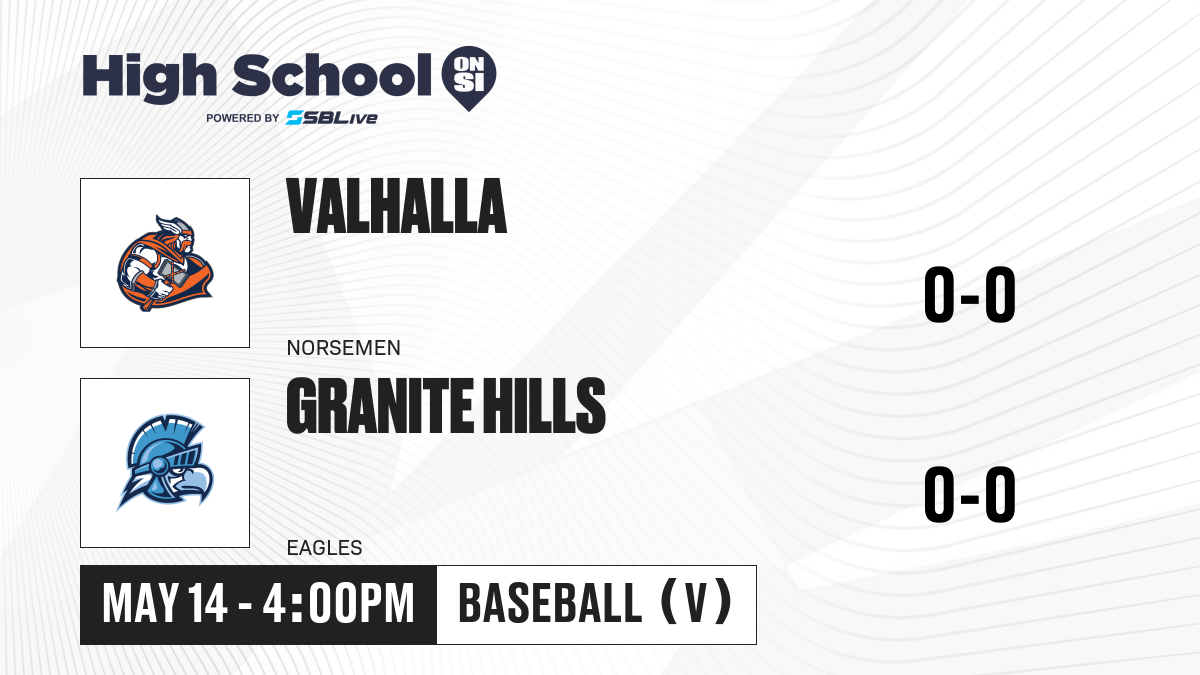 High School ON SI
POWERED BY SBLive

VALHALLA
NORSEMEN
0-0

GRANITE HILLS
EAGLES
0-0

MAY 14 - 4:00PM
BASEBALL (V)